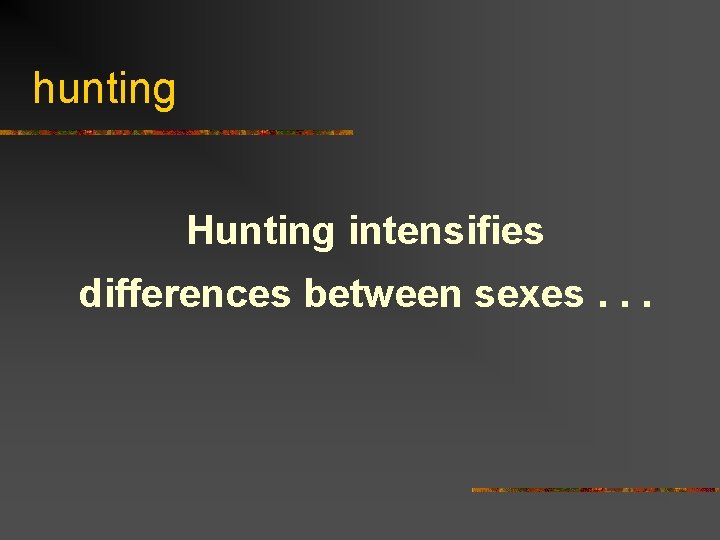 hunting

Hunting intensifies differences between sexes . . .